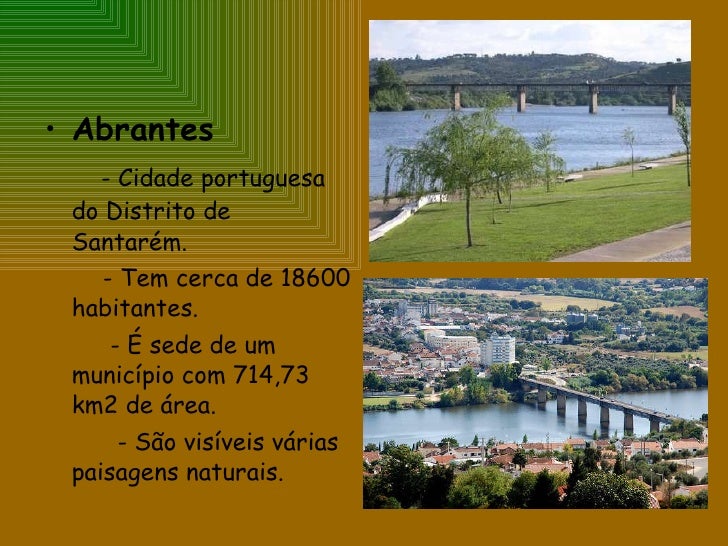 • Abrantes

- Cidade portuguesa do Distrito de Santarém.

- Tem cerca de 18600 habitantes.

- É sede de um município com 714,73 km2 de área.

- São visíveis várias paisagens naturais.